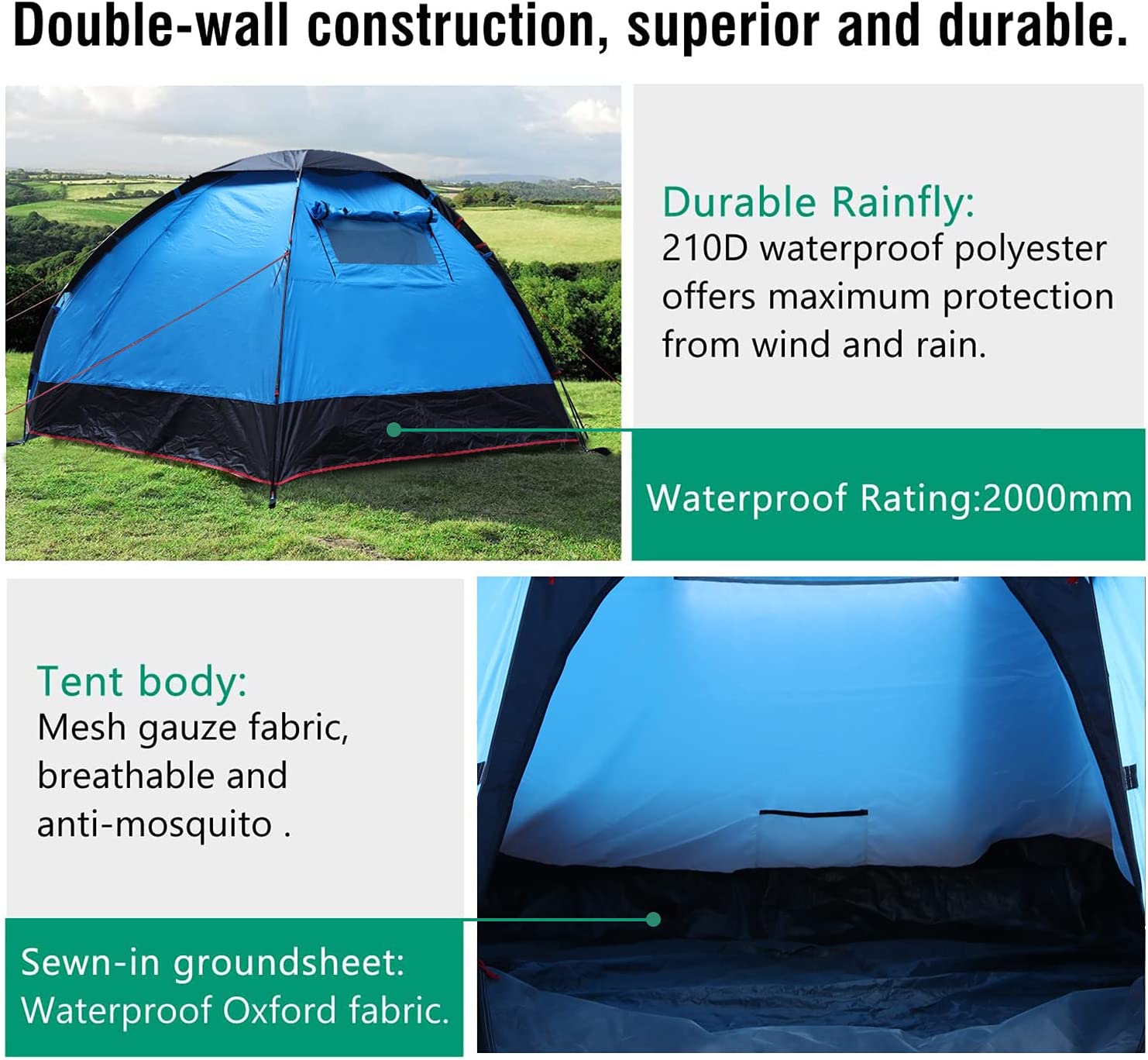 Double-wall construction, superior and durable.

Durable Rainfly:
210D waterproof polyester offers maximum protection from wind and rain.

Waterproof Rating:2000mm

Tent body:
Mesh gauze fabric, breathable and anti-mosquito .

Sewn-in groundsheet:
Waterproof Oxford fabric.